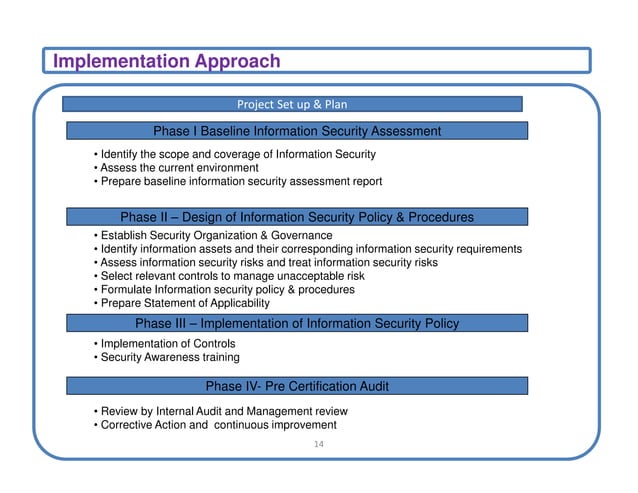 Implementation Approach

Project Set up & Plan

Phase I Baseline Information Security Assessment

• Identify the scope and coverage of Information Security
• Assess the current environment
• Prepare baseline information security assessment report

Phase II – Design of Information Security Policy & Procedures

• Establish Security Organization & Governance
• Identify information assets and their corresponding information security requirements
• Assess information security risks and treat information security risks
• Select relevant controls to manage unacceptable risk
• Formulate Information security policy & procedures
• Prepare Statement of Applicability

Phase III – Implementation of Information Security Policy

• Implementation of Controls
• Security Awareness training

Phase IV- Pre Certification Audit

• Review by Internal Audit and Management review
• Corrective Action and continuous improvement

14